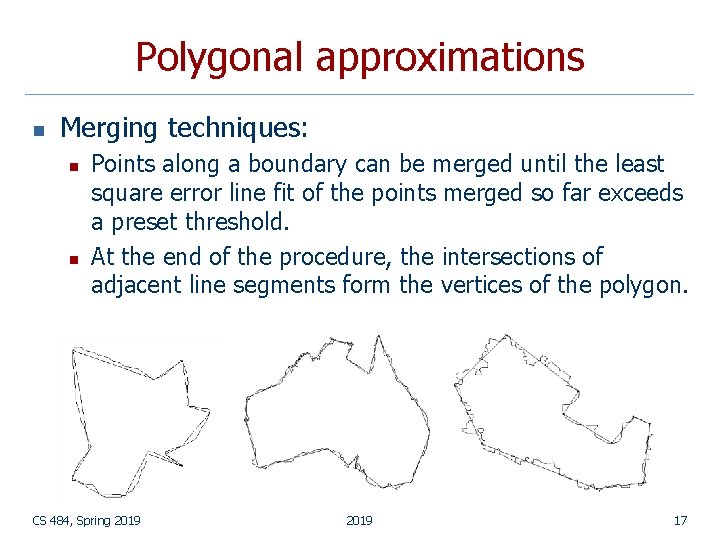 Polygonal approximations

Merging techniques:

Points along a boundary can be merged until the least square error line fit of the points merged so far exceeds a preset threshold.

At the end of the procedure, the intersections of adjacent line segments form the vertices of the polygon.

CS 484, Spring 2019

2019

17